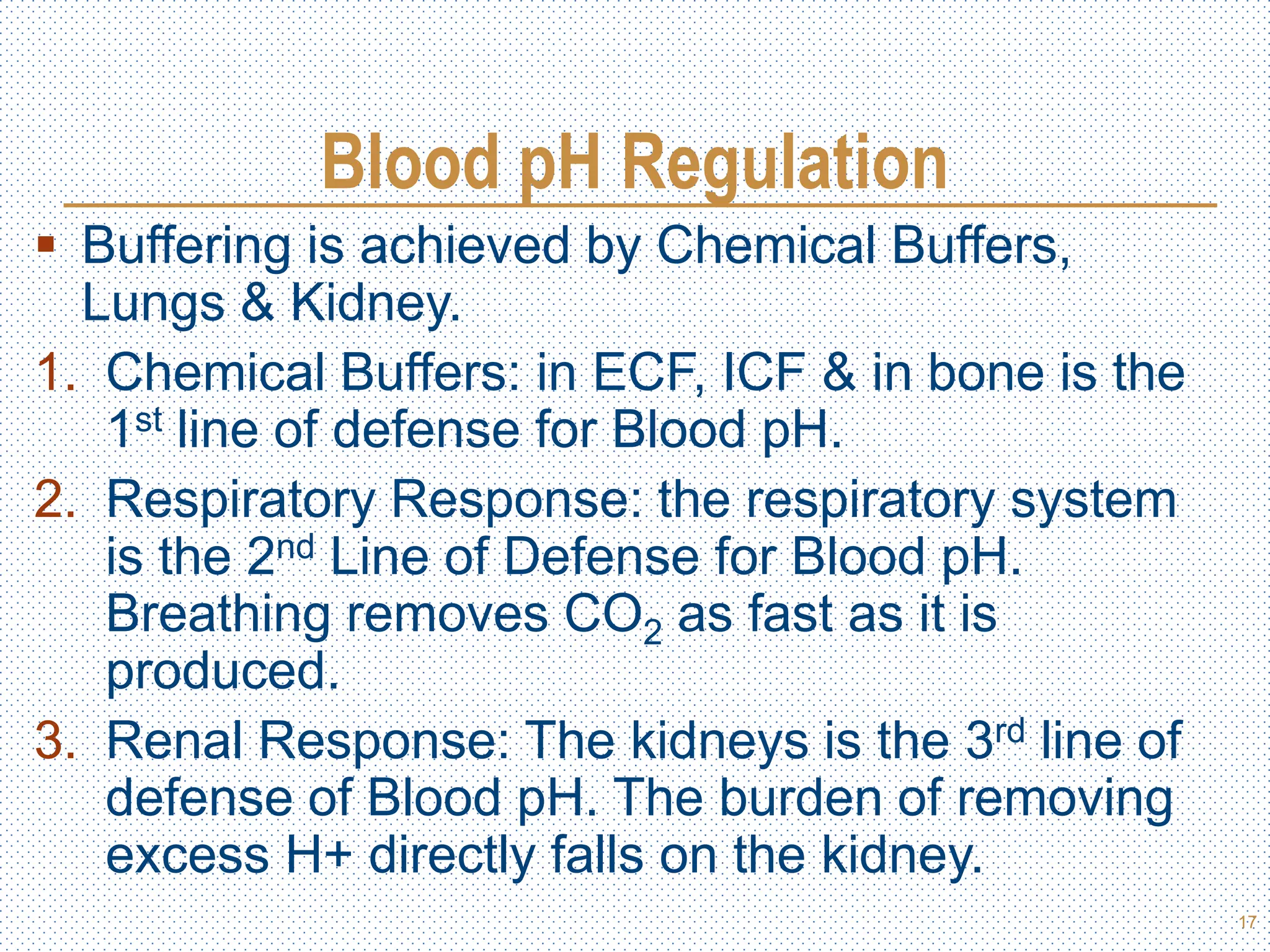 Blood pH Regulation

▪ Buffering is achieved by Chemical Buffers, Lungs & Kidney.

1. Chemical Buffers: in ECF, ICF & in bone is the 1$^{st}$ line of defense for Blood pH.

2. Respiratory Response: the respiratory system is the 2$^{nd}$ Line of Defense for Blood pH. Breathing removes $CO_2$ as fast as it is produced.

3. Renal Response: The kidneys is the 3$^{rd}$ line of defense of Blood pH. The burden of removing excess H+ directly falls on the kidney.

17